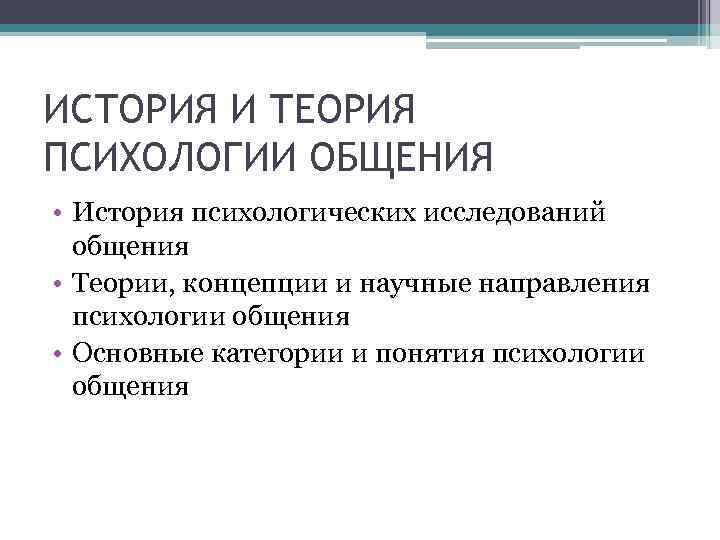 ИСТОРИЯ И ТЕОРИЯ ПСИХОЛОГИИ ОБЩЕНИЯ

• История психологических исследований общения
• Теории, концепции и научные направления психологии общения
• Основные категории и понятия психологии общения